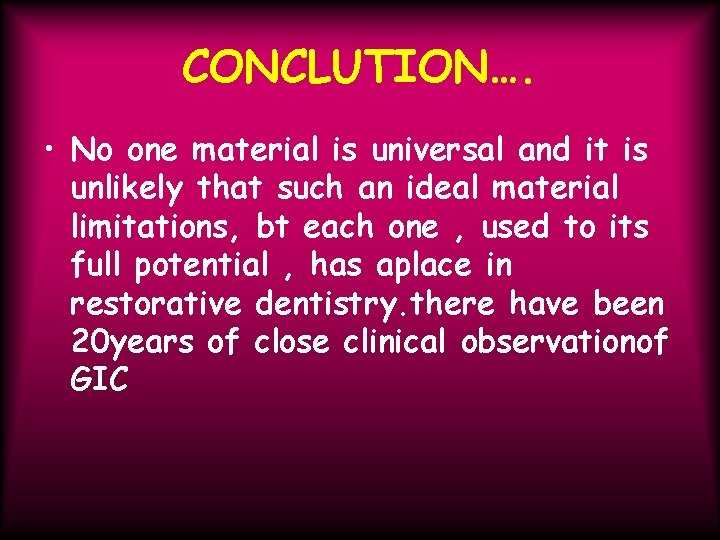 CONCLUTION….

• No one material is universal and it is unlikely that such an ideal material limitations, bt each one , used to its full potential , has aplace in restorative dentistry.there have been 20years of close clinical observationof GIC